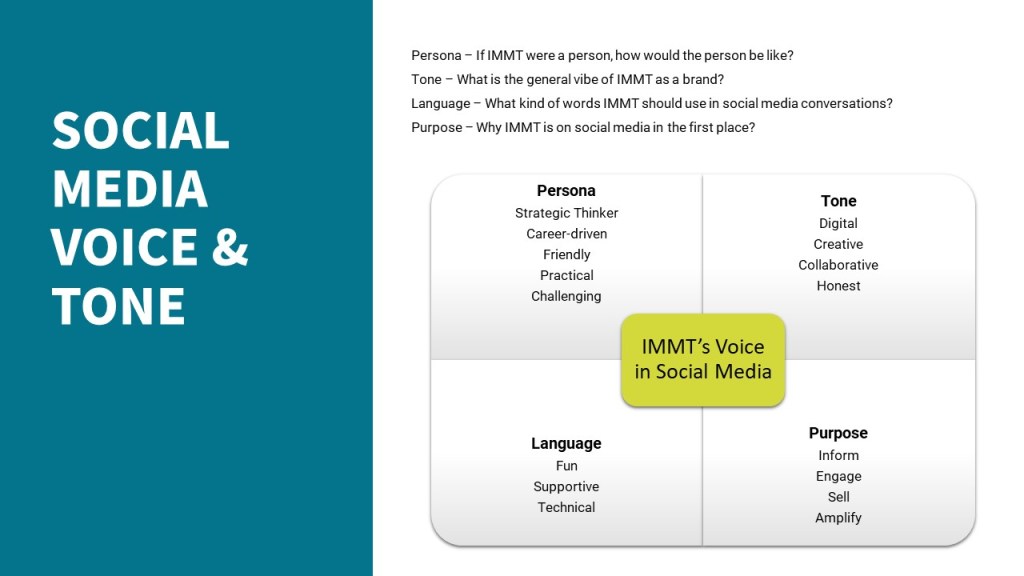 SOCIAL MEDIA VOICE & TONE

Persona – If IMMT were a person, how would the person be like?
Tone – What is the general vibe of IMMT as a brand?
Language – What kind of words IMMT should use in social media conversations?
Purpose – Why IMMT is on social media in the first place?

Persona
Strategic Thinker
Career-driven
Friendly
Practical
Challenging

Tone
Digital
Creative
Collaborative
Honest

IMMT's Voice in Social Media

Language
Fun
Supportive
Technical

Purpose
Inform
Engage
Sell
Amplify